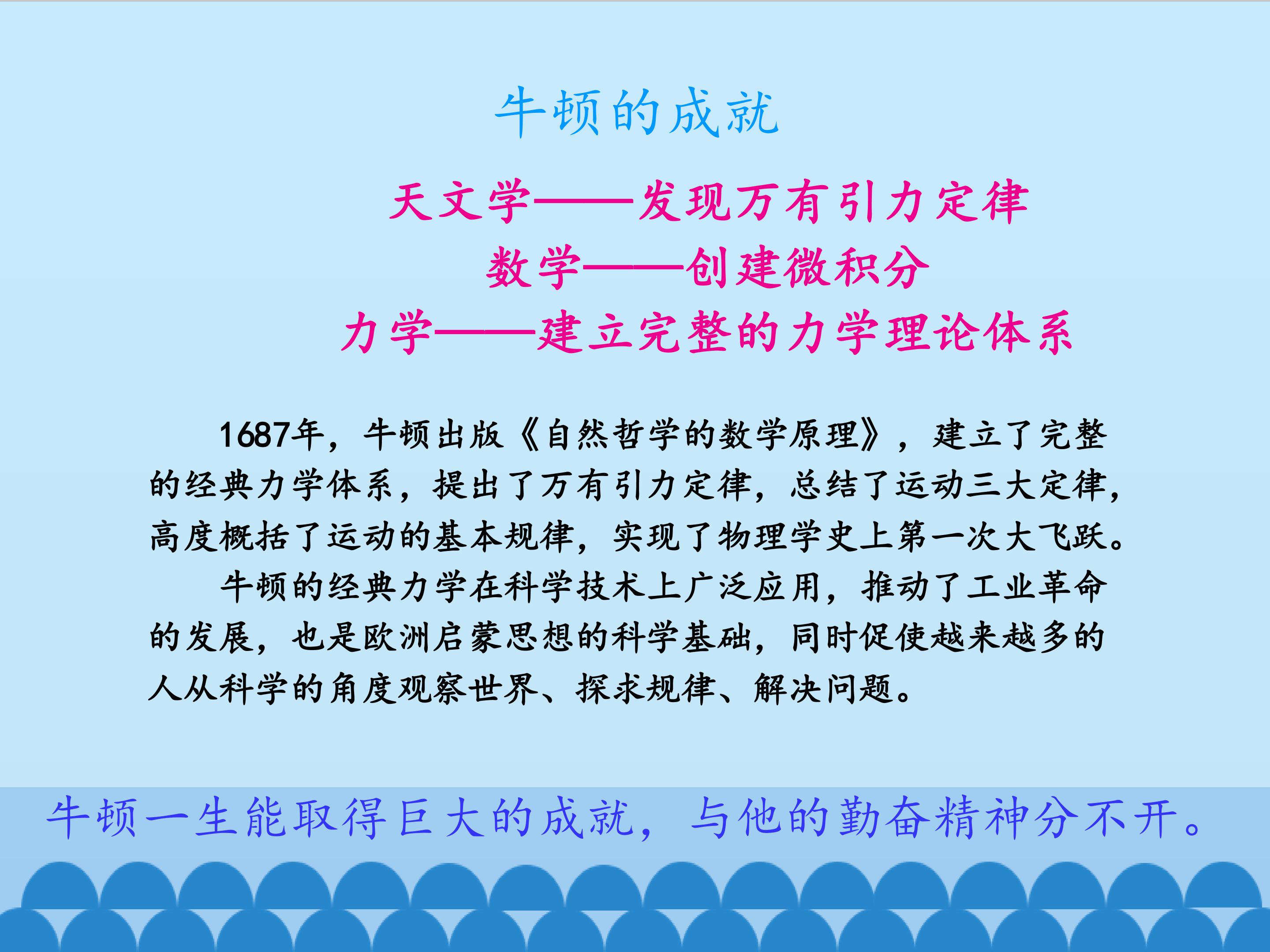 牛顿的成就

天文学——发现万有引力定律
数学——创建微积分
力学——建立完整的力学理论体系

1687年，牛顿出版《自然哲学的数学原理》，建立了完整的经典力学体系，提出了万有引力定律，总结了运动三大定律，高度概括了运动的基本规律，实现了物理学史上第一次大飞跃。

牛顿的经典力学在科学技术上广泛应用，推动了工业革命的发展，也是欧洲启蒙思想的科学基础，同时促使越来越多的人从科学的角度观察世界、探求规律、解决问题。

牛顿一生能取得巨大的成就，与他的勤奋精神分不开。